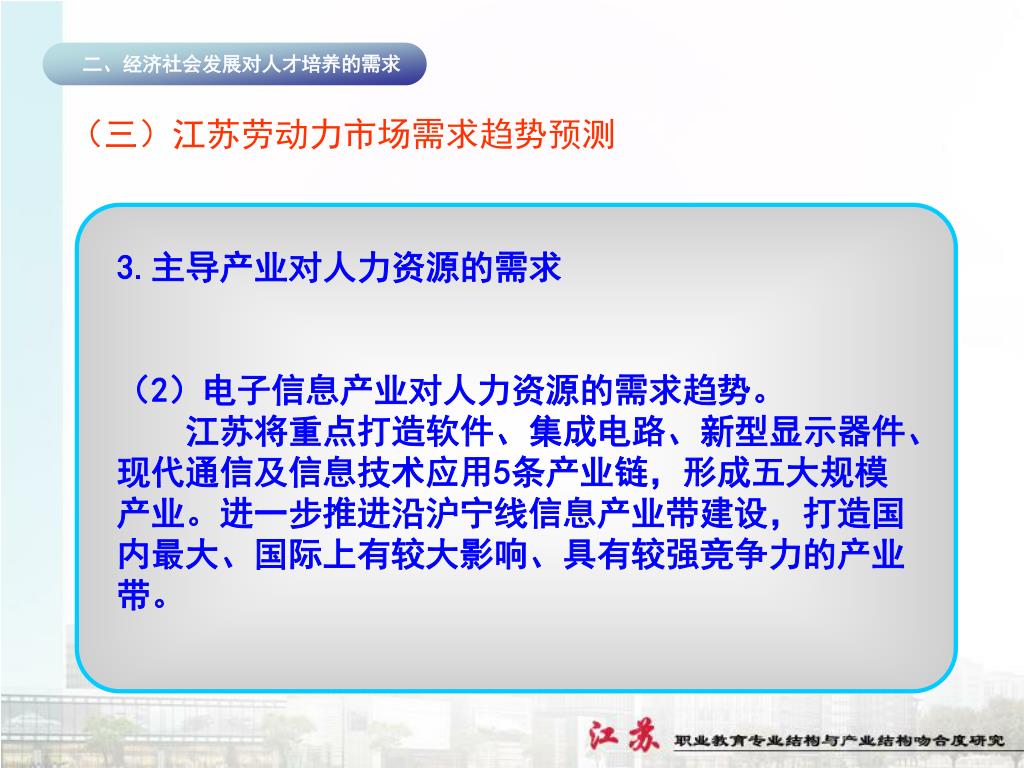 二、经济社会发展对人才培养的需求

（三）江苏劳动力市场需求趋势预测

3.主导产业对人力资源的需求

（2）电子信息产业对人力资源的需求趋势。
江苏将重点打造软件、集成电路、新型显示器件、现代通信及信息技术应用5条产业链，形成五大规模产业。进一步推进沿沪宁线信息产业带建设，打造国内最大、国际上有较大影响、具有较强竞争力的产业带。

江苏 职业教育专业结构与产业结构吻合度研究